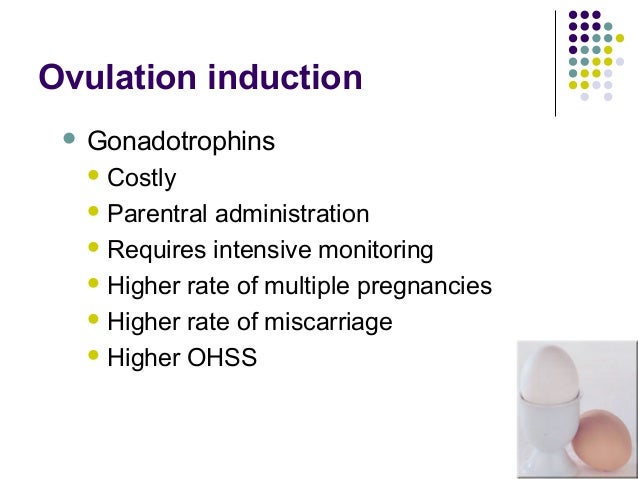 Ovulation induction

- Gonadotrophins
  - Costly
  - Parentral administration
  - Requires intensive monitoring
  - Higher rate of multiple pregnancies
  - Higher rate of miscarriage
  - Higher OHSS